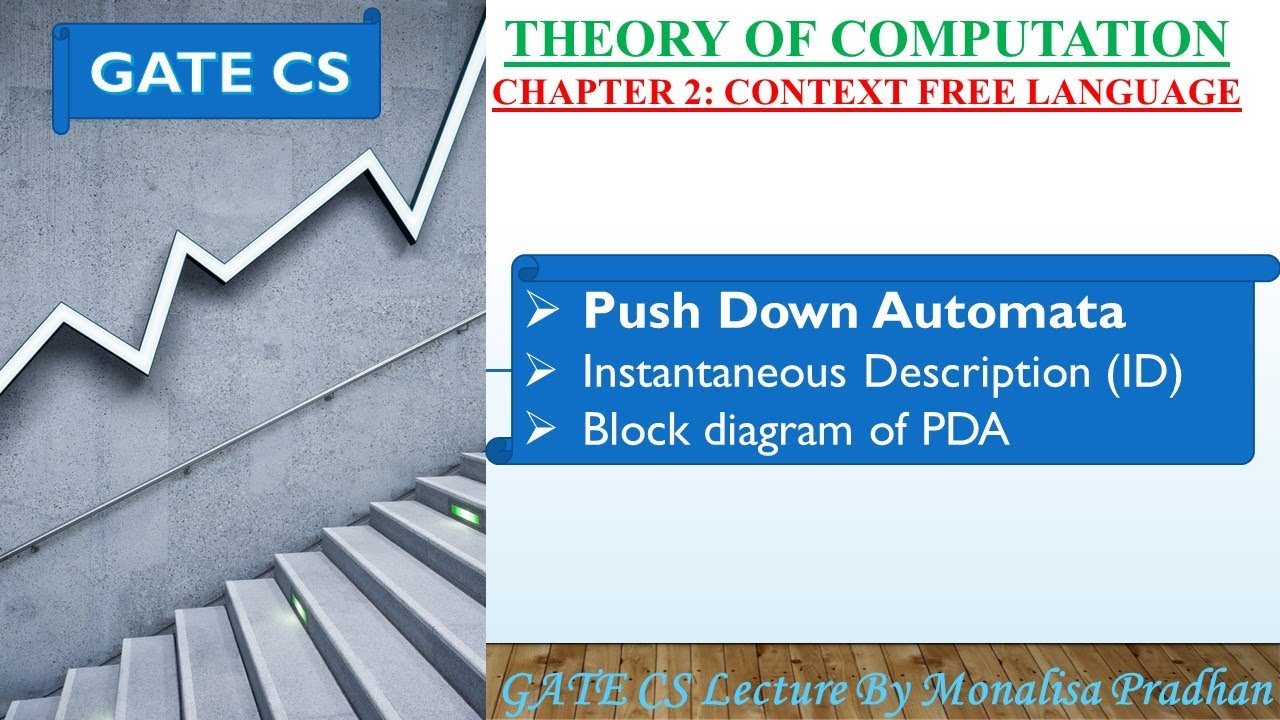 GATE CS

THEORY OF COMPUTATION

CHAPTER 2: CONTEXT FREE LANGUAGE

➢ Push Down Automata
➢ Instantaneous Description (ID)
➢ Block diagram of PDA

GATE CS Lecture By Monalisa Pradhan